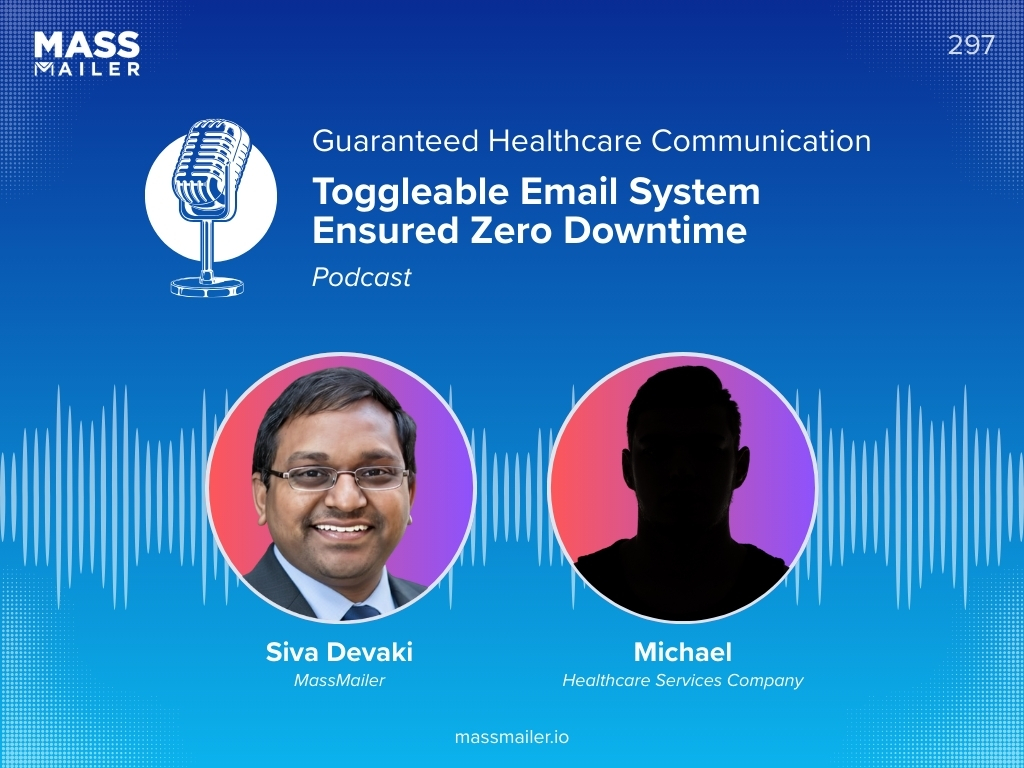 MASS MAILER

297

Guaranteed Healthcare Communication

Toggleable Email System Ensured Zero Downtime

Podcast

Siva Devaki
MassMailer

Michael
Healthcare Services Company

massmailer.io